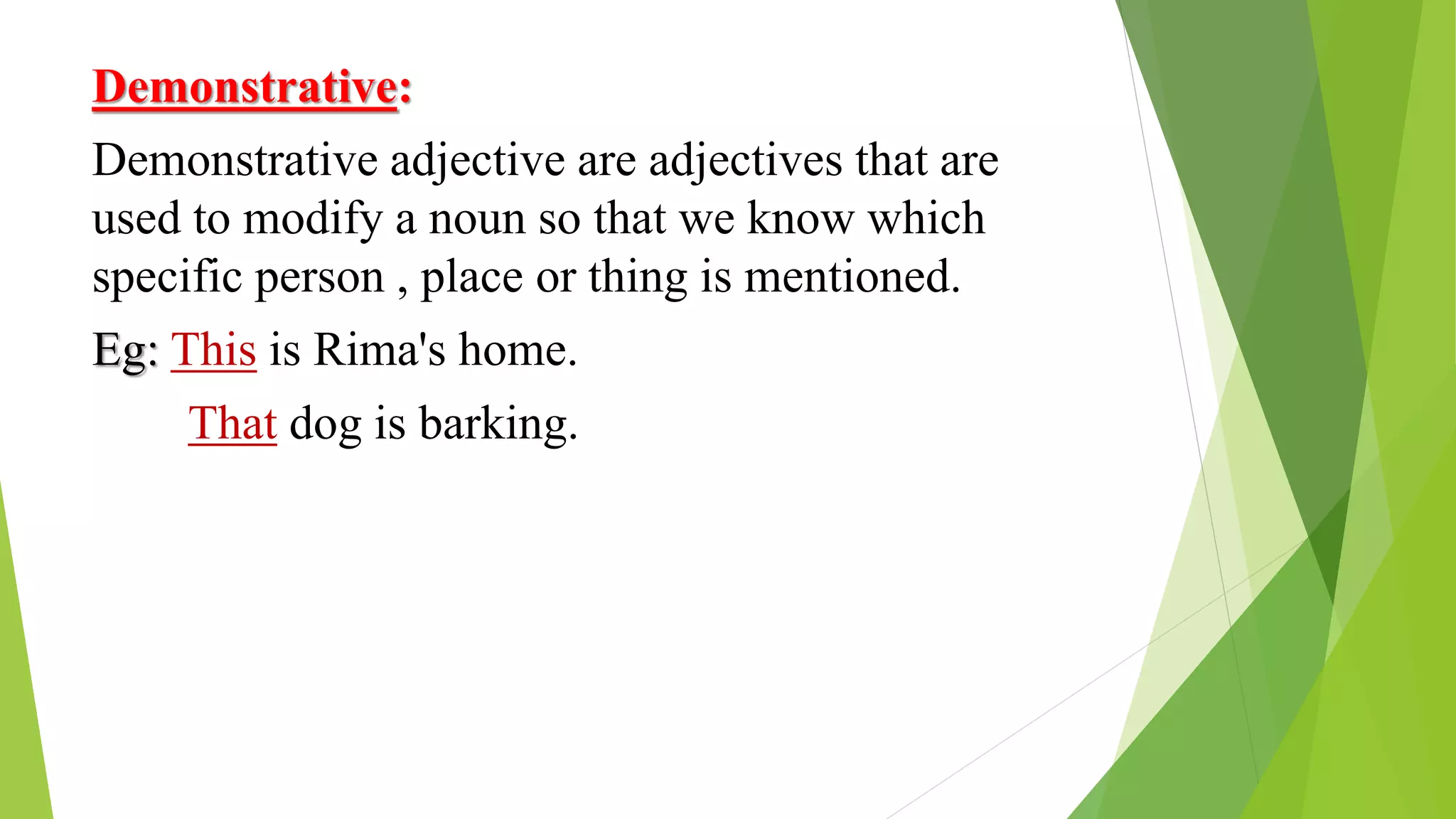 Demonstrative:

Demonstrative adjective are adjectives that are used to modify a noun so that we know which specific person , place or thing is mentioned.

Eg: This is Rima's home.

That dog is barking.